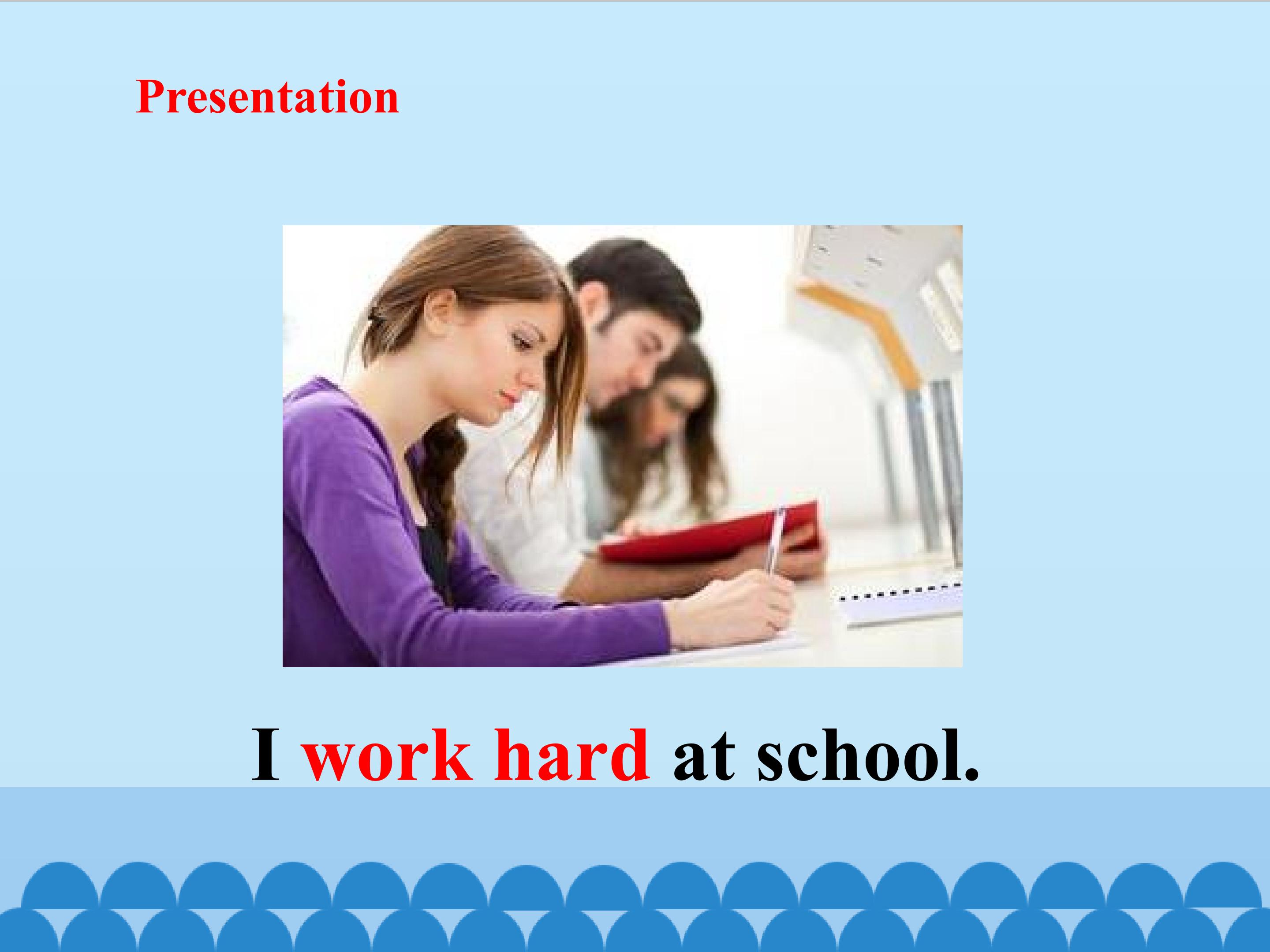 Presentation

I work hard at school.